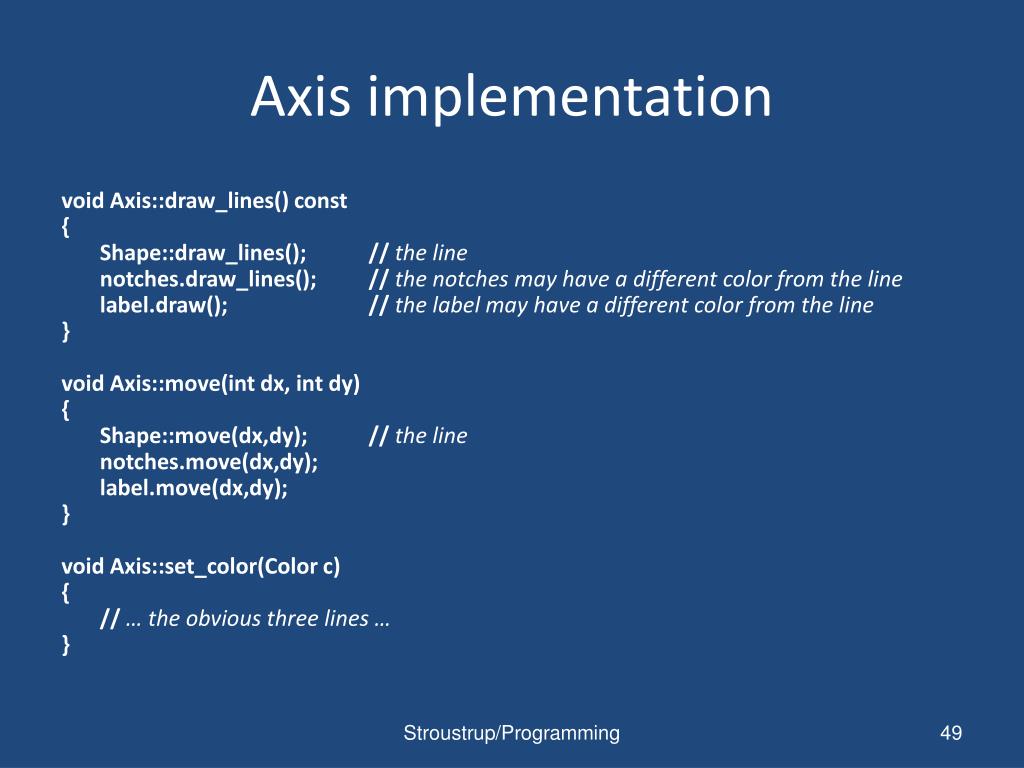 Axis implementation

void Axis::draw_lines() const
{
Shape::draw_lines(); // the line
notches.draw_lines(); // the notches may have a different color from the line
label.draw(); // the label may have a different color from the line
}

void Axis::move(int dx, int dy)
{
Shape::move(dx,dy); // the line
notches.move(dx,dy);
label.move(dx,dy);
}

void Axis::set_color(Color c)
{
// … the obvious three lines …
}

Stroustrup/Programming

49